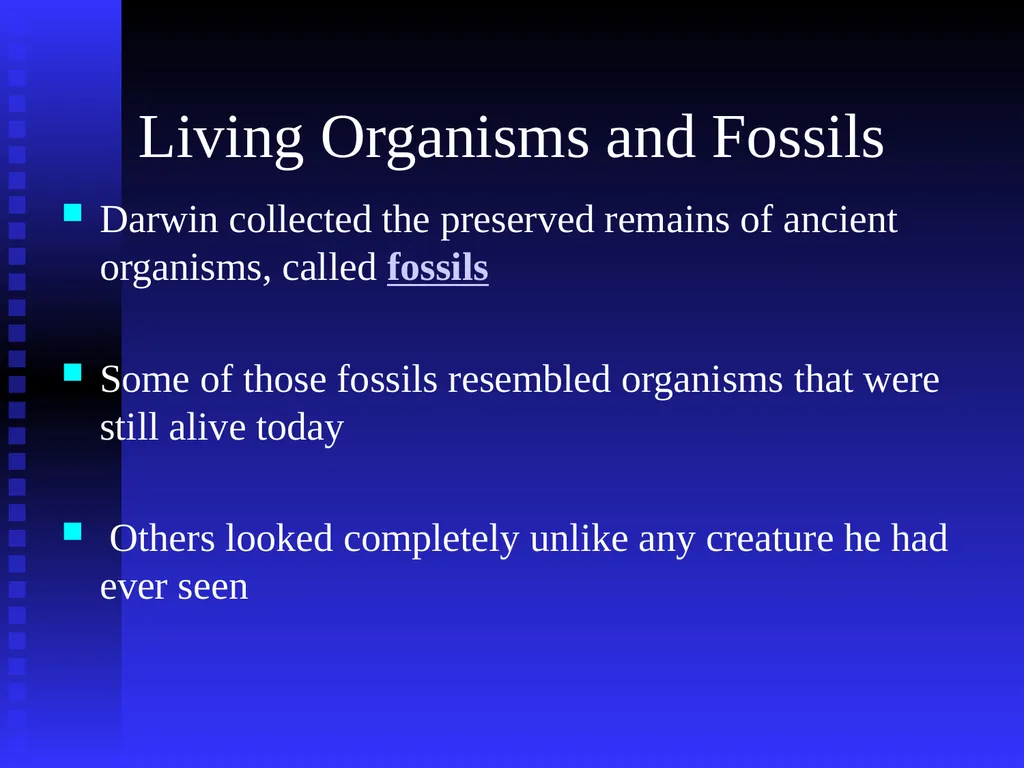 Living Organisms and Fossils

Darwin collected the preserved remains of ancient organisms, called fossils

Some of those fossils resembled organisms that were still alive today

Others looked completely unlike any creature he had ever seen